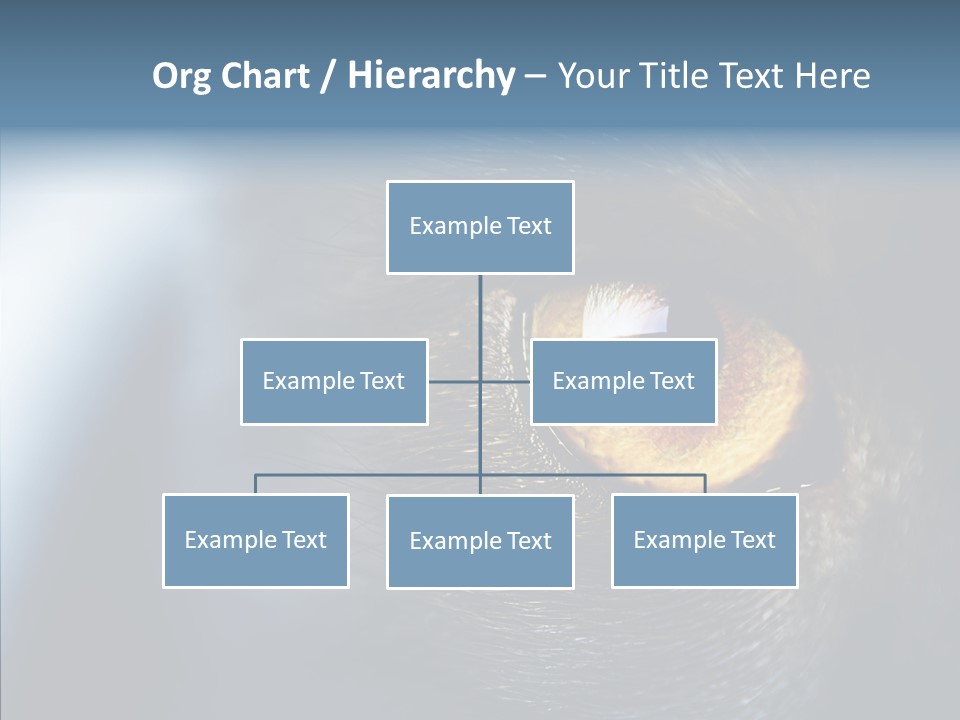 Org Chart / Hierarchy – Your Title Text Here

Example Text

Example Text

Example Text

Example Text

Example Text

Example Text